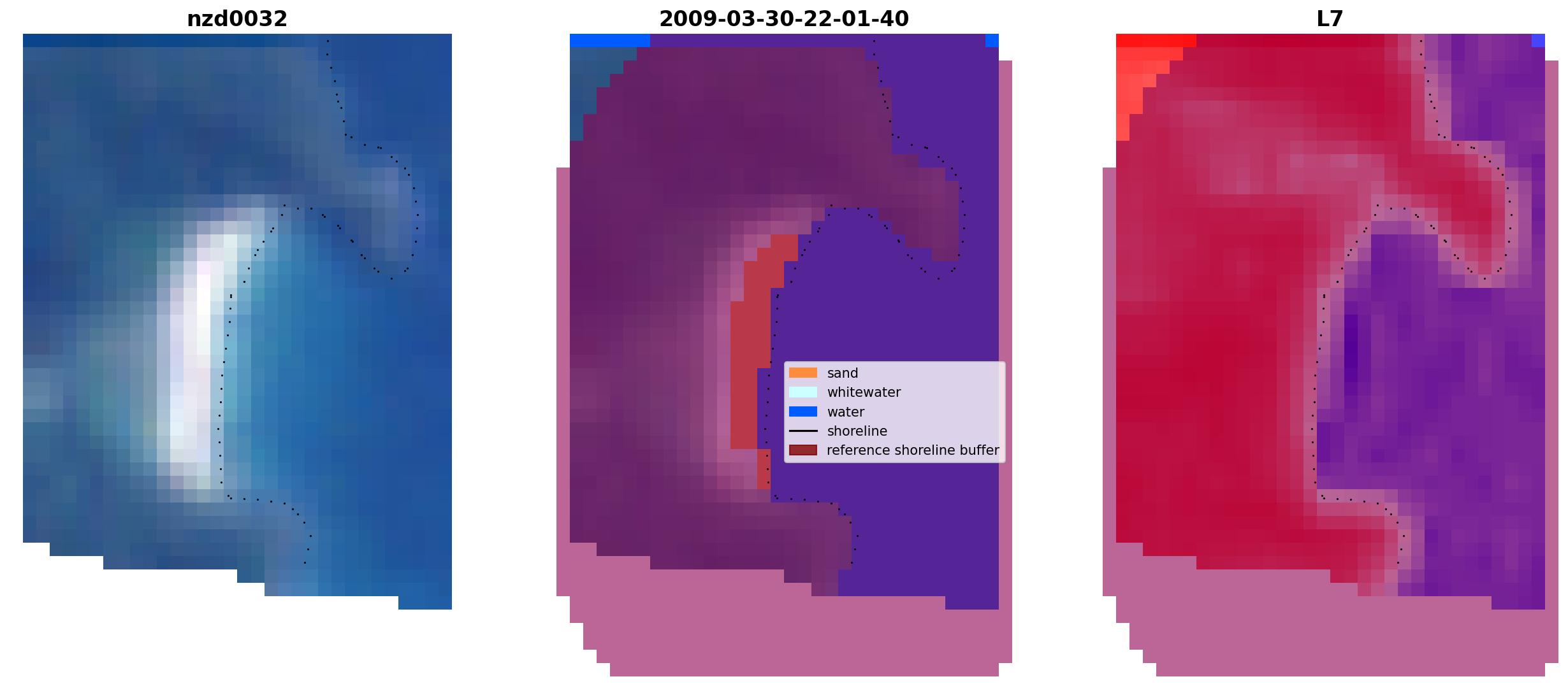 nzd0032

2009-03-30-22-01-40

sand
whitewater
water
shoreline
reference shoreline buffer

L7